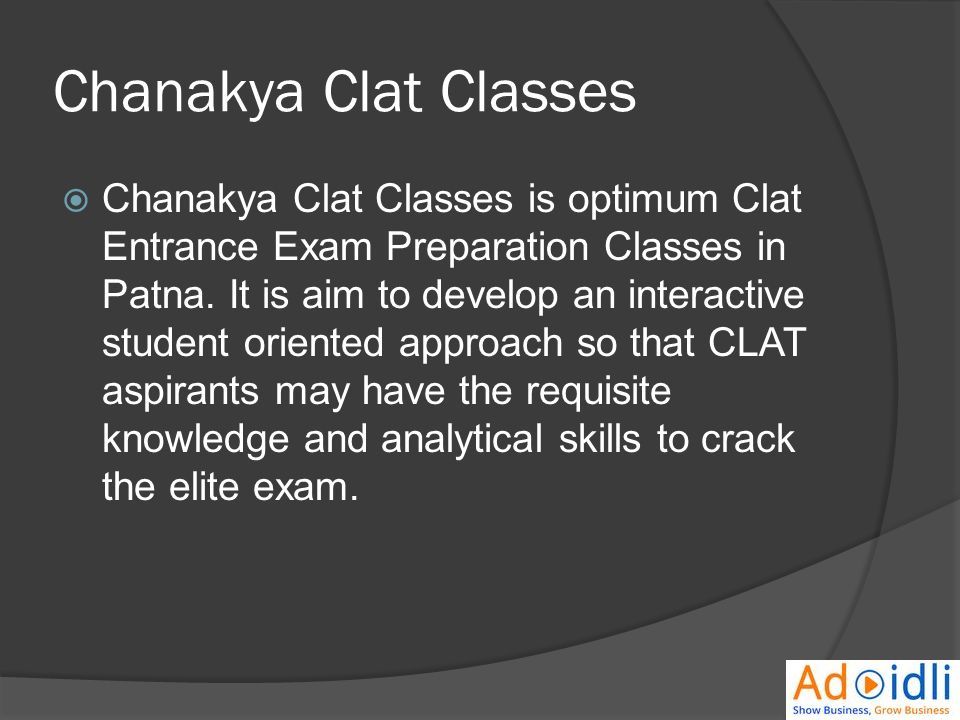 Chanakya Clat Classes

Chanakya Clat Classes is optimum Clat Entrance Exam Preparation Classes in Patna. It is aim to develop an interactive student oriented approach so that CLAT aspirants may have the requisite knowledge and analytical skills to crack the elite exam.

Adoidli
Show Business, Grow Business